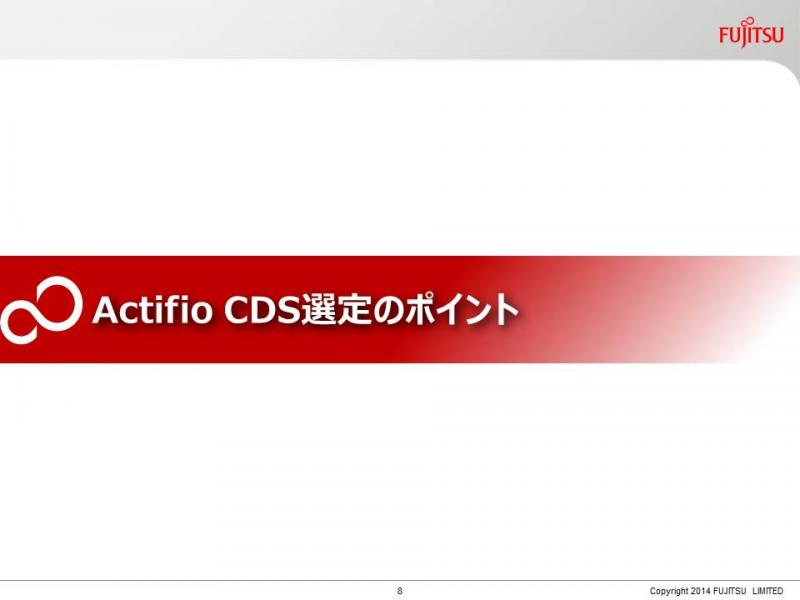 FUJITSU

Actifio CDS選定のポイント

8

Copyright 2014 FUJITSU LIMITED